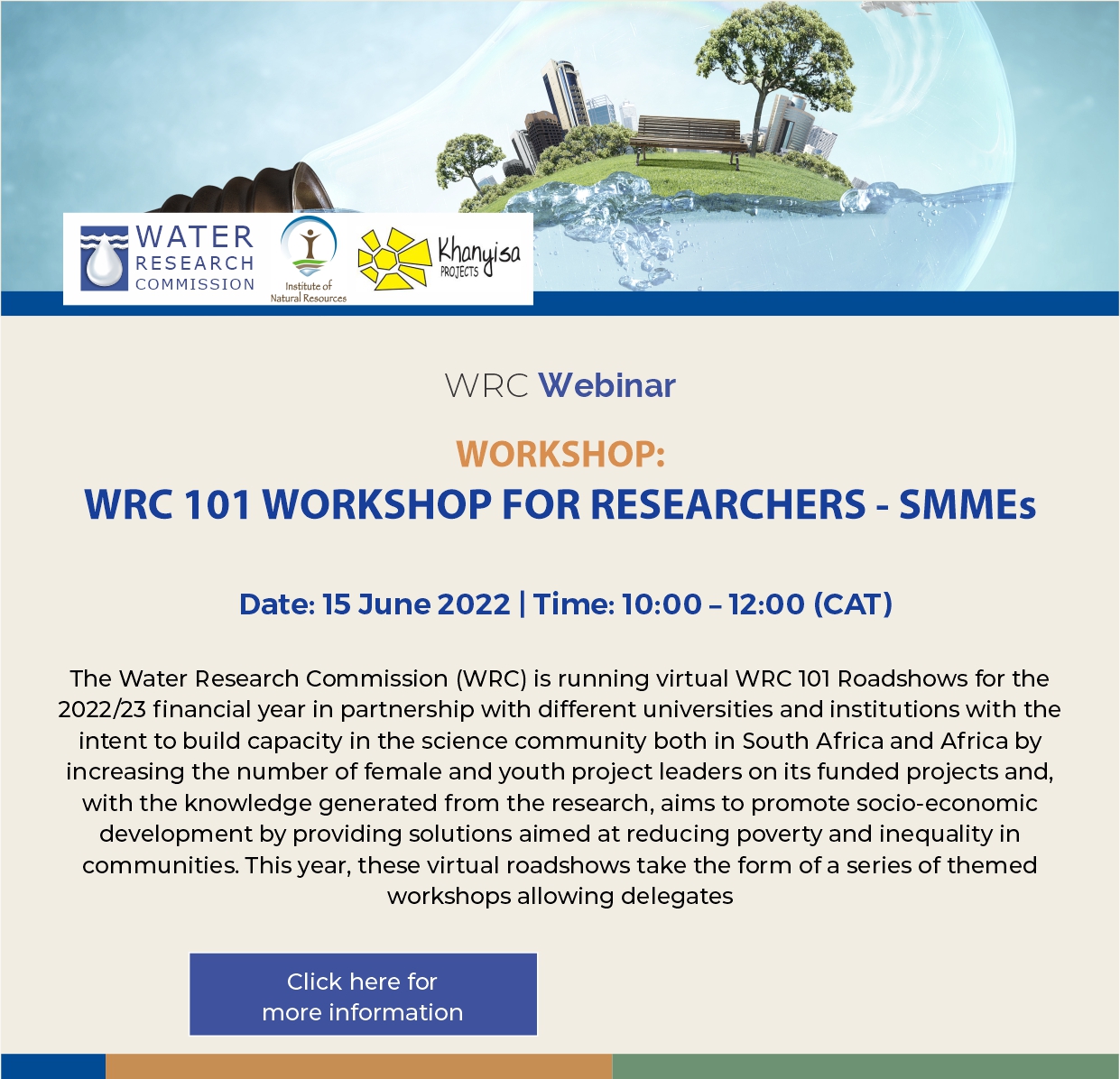 WATER RESEARCH COMMISSION

Institute of Natural Resources

Khanyisa PROJECTS

WRC Webinar

WORKSHOP:
WRC 101 WORKSHOP FOR RESEARCHERS - SMMEs

Date: 15 June 2022 | Time: 10:00 – 12:00 (CAT)

The Water Research Commission (WRC) is running virtual WRC 101 Roadshows for the 2022/23 financial year in partnership with different universities and institutions with the intent to build capacity in the science community both in South Africa and Africa by increasing the number of female and youth project leaders on its funded projects and, with the knowledge generated from the research, aims to promote socio-economic development by providing solutions aimed at reducing poverty and inequality in communities. This year, these virtual roadshows take the form of a series of themed workshops allowing delegates

Click here for more information